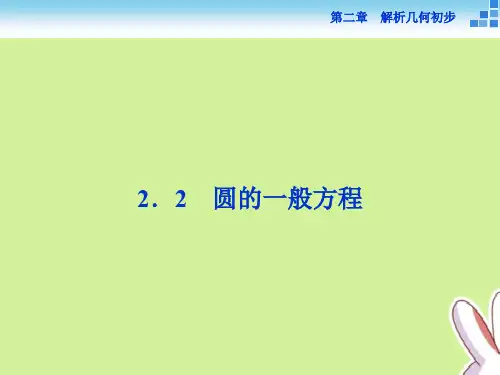 第二章　解析几何初步

2．2　圆的一般方程